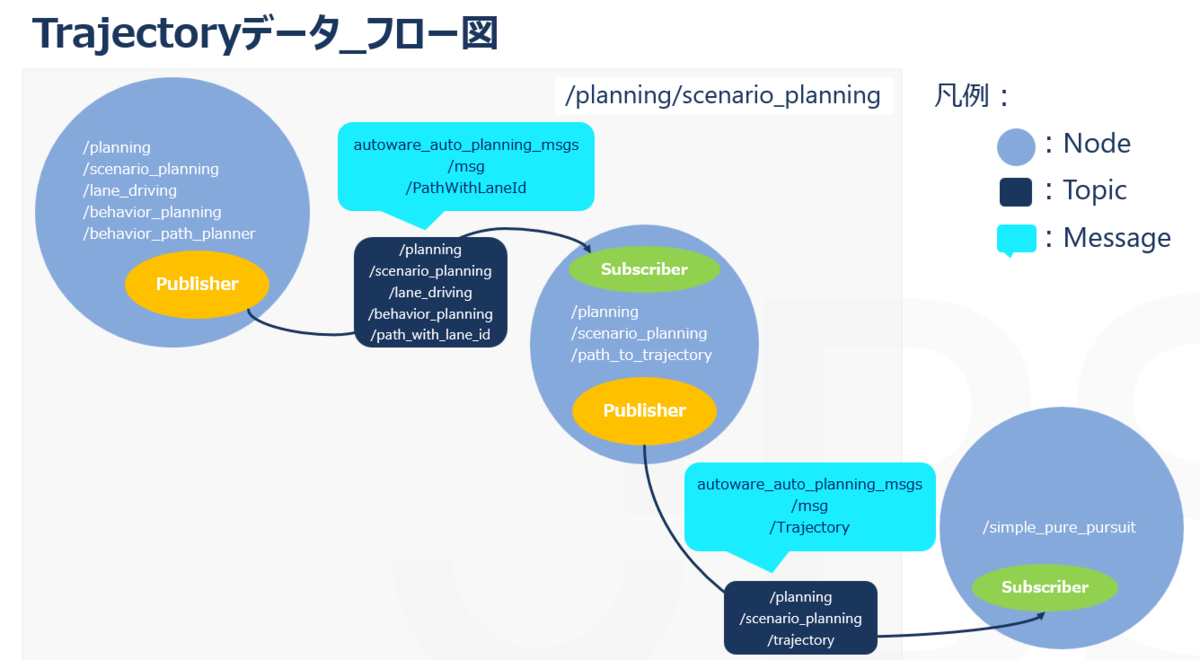 Trajectoryデータ_フロー図

/planning/scenario_planning

凡例：

：Node

：Topic

：Message

/planning
/scenario_planning
/lane_driving
/behavior_planning
/behavior_path_planner

Publisher

autoware_auto_planning_msgs
/msg
/PathWithLaneId

/planning
/scenario_planning
/lane_driving
/behavior_planning
/path_with_lane_id

Subscriber

/planning
/scenario_planning
/path_to_trajectory

Publisher

autoware_auto_planning_msgs
/msg
/Trajectory

/planning
/scenario_planning
/trajectory

/simple_pure_pursuit

Subscriber